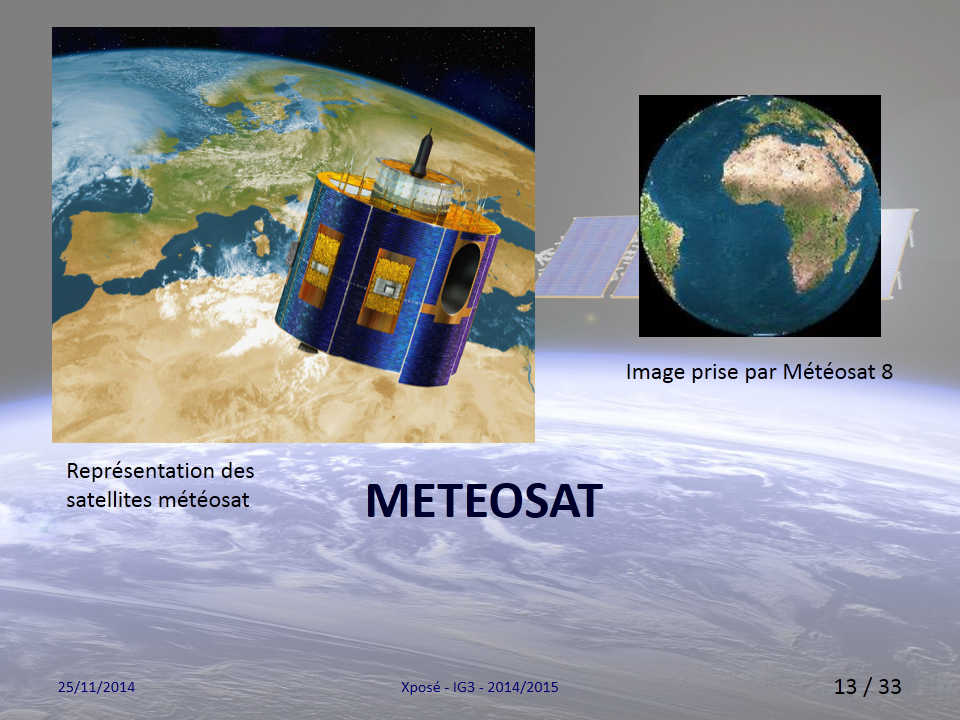 Image prise par Météosat 8

Représentation des satellites météosat

METEOSAT

25/11/2014

Xposé - IG3 - 2014/2015

13 / 33